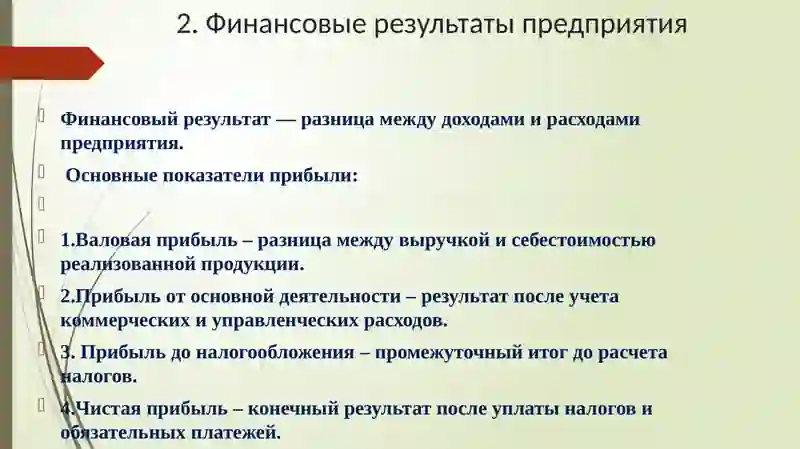 2. Финансовые результаты предприятия

Финансовый результат — разница между доходами и расходами предприятия.

Основные показатели прибыли:

1.Валовая прибыль – разница между выручкой и себестоимостью реализованной продукции.

2.Прибыль от основной деятельности – результат после учета коммерческих и управленческих расходов.

3. Прибыль до налогообложения – промежуточный итог до расчета налогов.

4.Чистая прибыль – конечный результат после уплаты налогов и обязательных платежей.